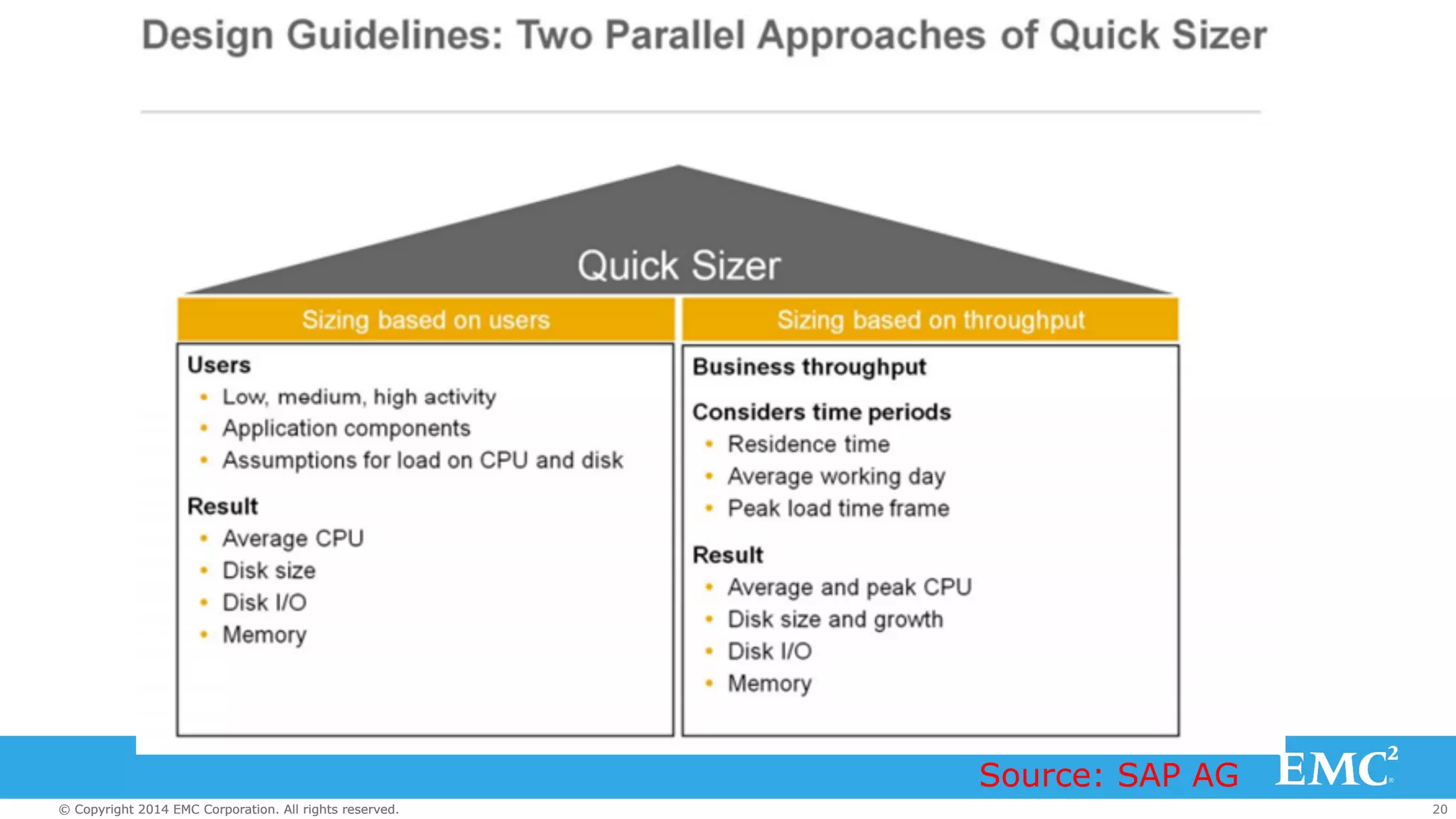 Design Guidelines: Two Parallel Approaches of Quick Sizer

Quick Sizer

Sizing based on users

Users
• Low, medium, high activity
• Application components
• Assumptions for load on CPU and disk

Result
• Average CPU
• Disk size
• Disk I/O
• Memory

Sizing based on throughput

Business throughput

Considers time periods
• Residence time
• Average working day
• Peak load time frame

Result
• Average and peak CPU
• Disk size and growth
• Disk I/O
• Memory

Source: SAP AG

EMC$^2$

© Copyright 2014 EMC Corporation. All rights reserved.

20